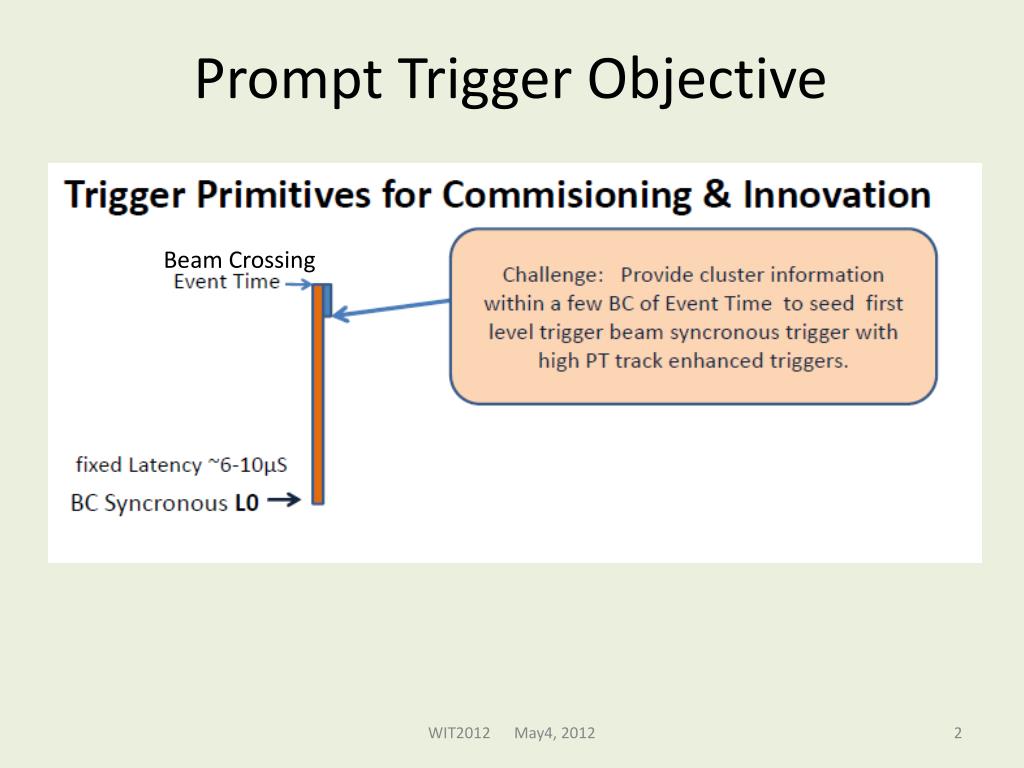 Prompt Trigger Objective

Trigger Primitives for Commisioning & Innovation

Beam Crossing
Event Time

Challenge: Provide cluster information within a few BC of Event Time to seed first level trigger beam syncronous trigger with high PT track enhanced triggers.

fixed Latency ~6-10μS
BC Syncronous L0

WIT2012 May4, 2012

2